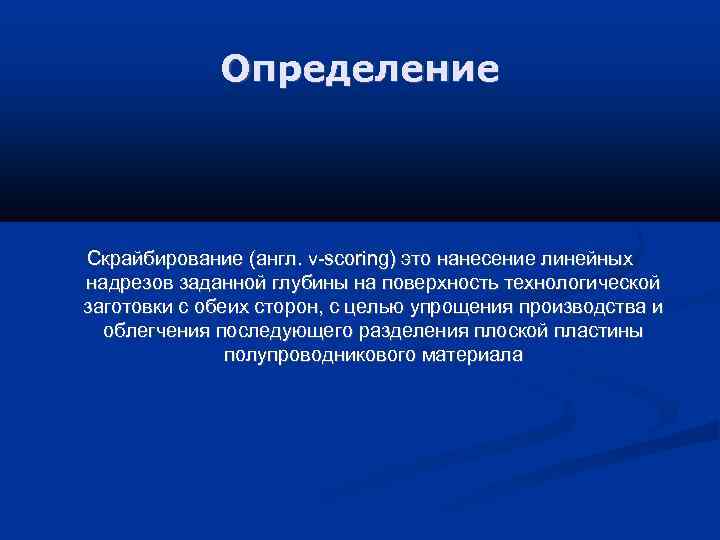 Определение

Скрайбирование (англ. v-scoring) это нанесение линейных надрезов заданной глубины на поверхность технологической заготовки с обеих сторон, с целью упрощения производства и облегчения последующего разделения плоской пластины полупроводникового материала